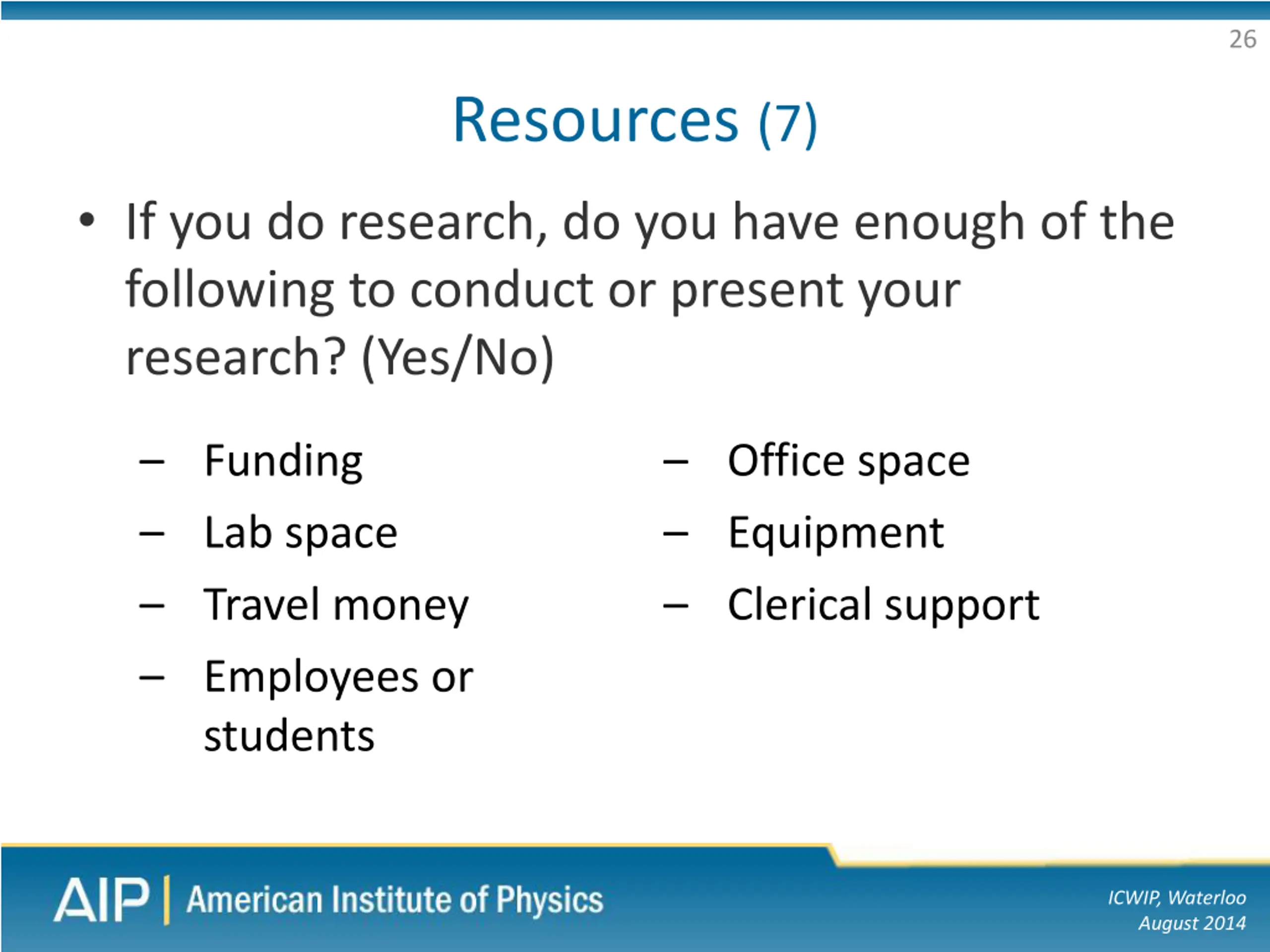 26

Resources (7)

• If you do research, do you have enough of the following to conduct or present your research? (Yes/No)

– Funding
– Lab space
– Travel money
– Employees or students

– Office space
– Equipment
– Clerical support

AIP | American Institute of Physics

ICWIP, Waterloo
August 2014